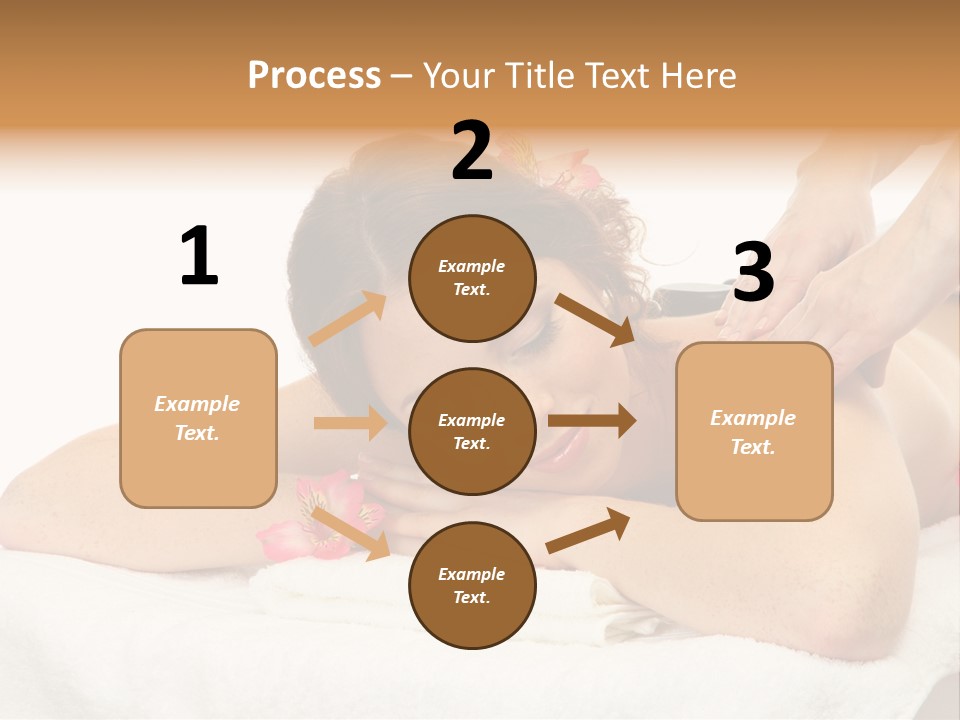 Process – Your Title Text Here

1

Example Text.

2

Example Text.

Example Text.

Example Text.

3

Example Text.